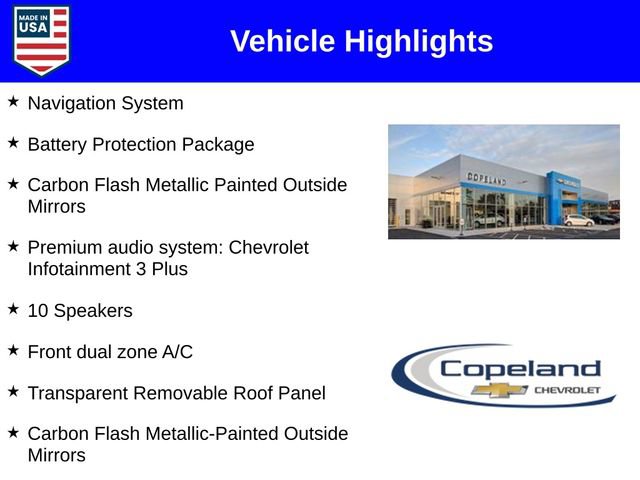 MADE IN USA

Vehicle Highlights

★ Navigation System

★ Battery Protection Package

★ Carbon Flash Metallic Painted Outside Mirrors

★ Premium audio system: Chevrolet Infotainment 3 Plus

★ 10 Speakers

★ Front dual zone A/C

★ Transparent Removable Roof Panel

★ Carbon Flash Metallic-Painted Outside Mirrors

COPELAND

Copeland CHEVROLET